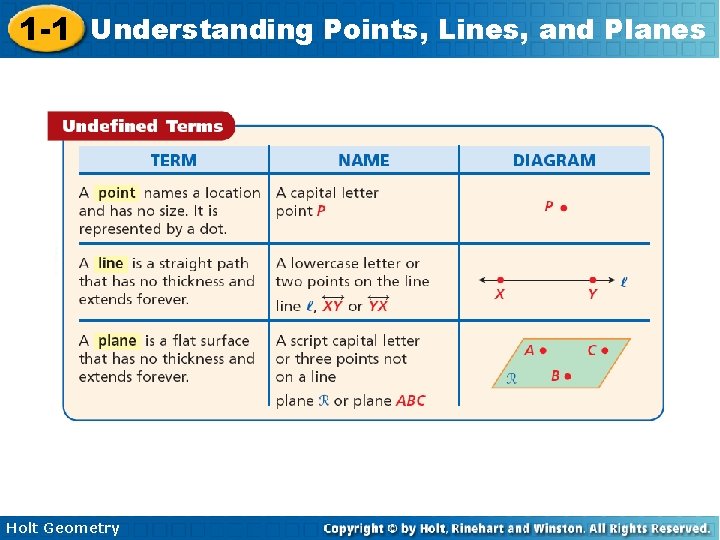 1-1 Understanding Points, Lines, and Planes

Undefined Terms

| TERM | NAME | DIAGRAM |
|---|---|---|
| A point names a location and has no size. It is represented by a dot. | A capital letter point $P$ | $P$ |
| A line is a straight path that has no thickness and extends forever. | A lowercase letter or two points on the line line $\ell$, $\overleftrightarrow{XY}$ or $\overleftrightarrow{YX}$ | $X$ $Y$ $\ell$ |
| A plane is a flat surface that has no thickness and extends forever. | A script capital letter or three points not on a line plane $\mathcal{R}$ or plane $ABC$ | $A$ $C$ $B$ $\mathcal{R}$ |

Holt Geometry

Copyright © by Holt, Rinehart and Winston. All Rights Reserved.